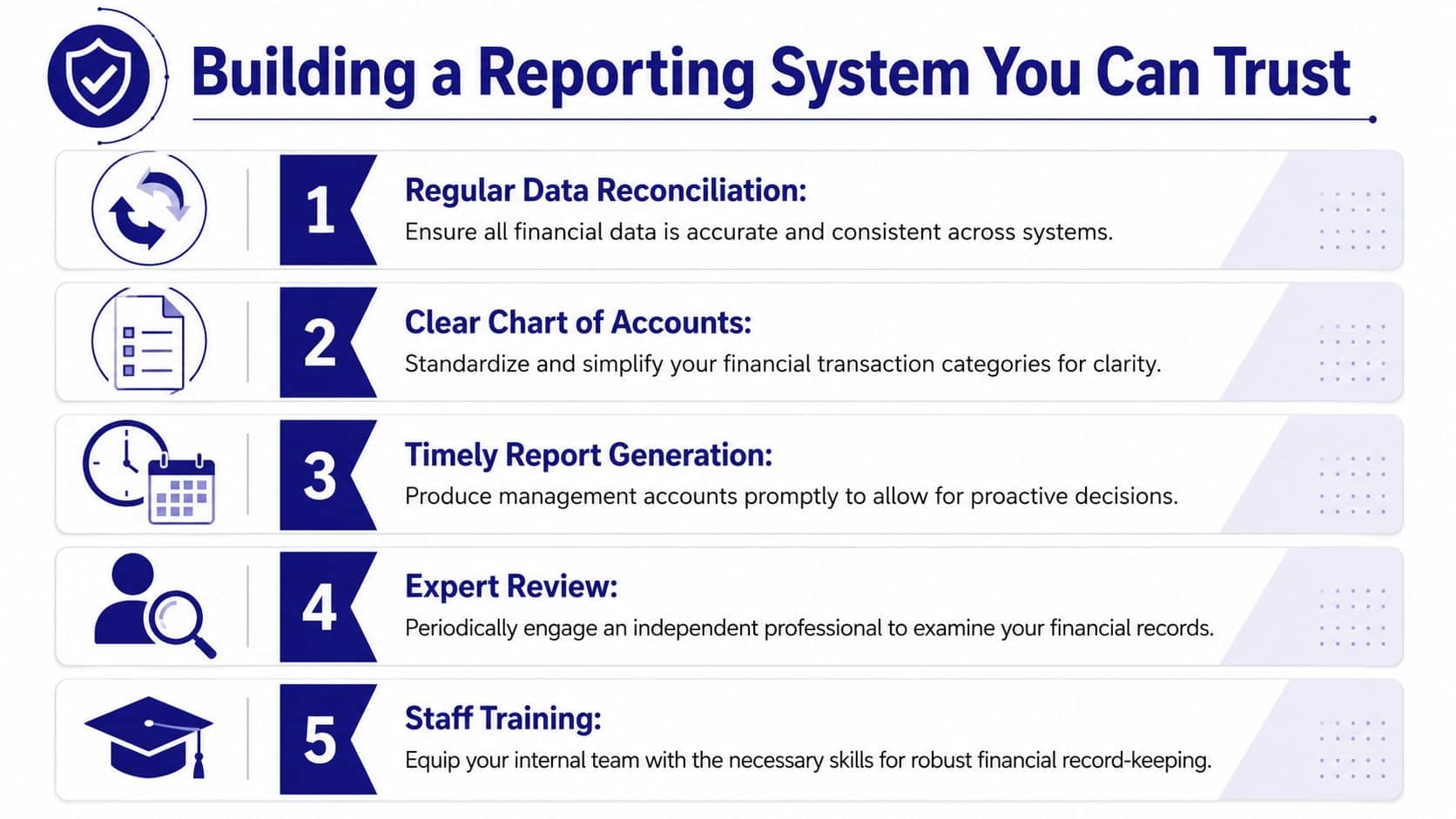 Building a Reporting System You Can Trust

1
Regular Data Reconciliation:
Ensure all financial data is accurate and consistent across systems.

2
Clear Chart of Accounts:
Standardize and simplify your financial transaction categories for clarity.

3
Timely Report Generation:
Produce management accounts promptly to allow for proactive decisions.

4
Expert Review:
Periodically engage an independent professional to examine your financial records.

5
Staff Training:
Equip your internal team with the necessary skills for robust financial record-keeping.